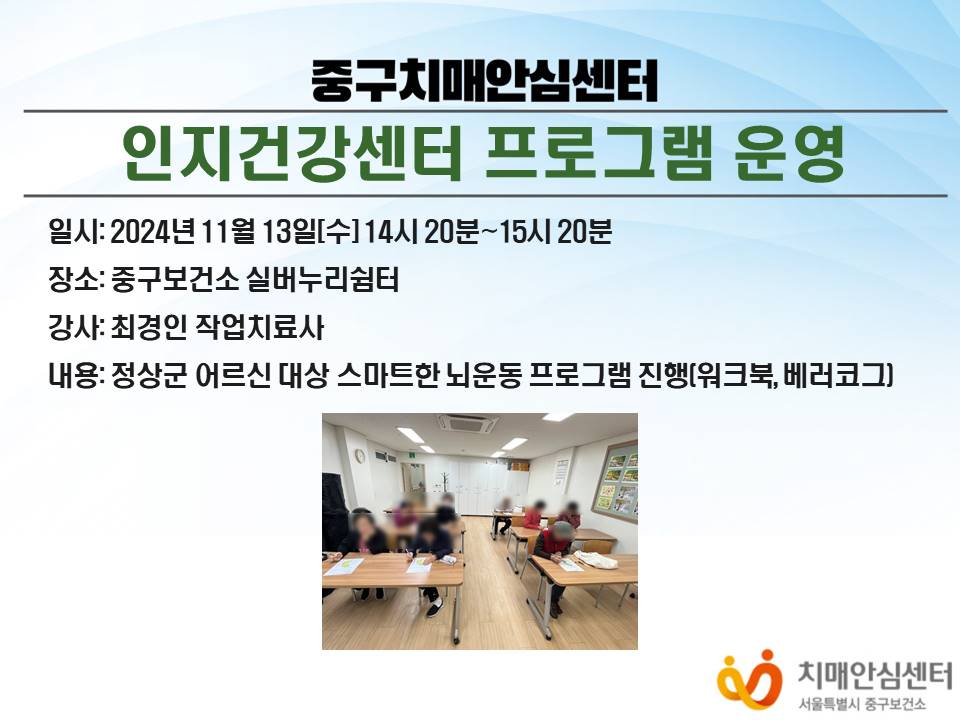 중구치매안심센터

인지건강센터 프로그램 운영

일시: 2024년 11월 13일[수] 14시 20분~15시 20분

장소: 중구보건소 실버누리쉼터

강사: 최경인 작업치료사

내용: 정상군 어르신 대상 스마트한 뇌운동 프로그램 진행(워크북, 베러코그)

치매안심센터
서울특별시 중구보건소